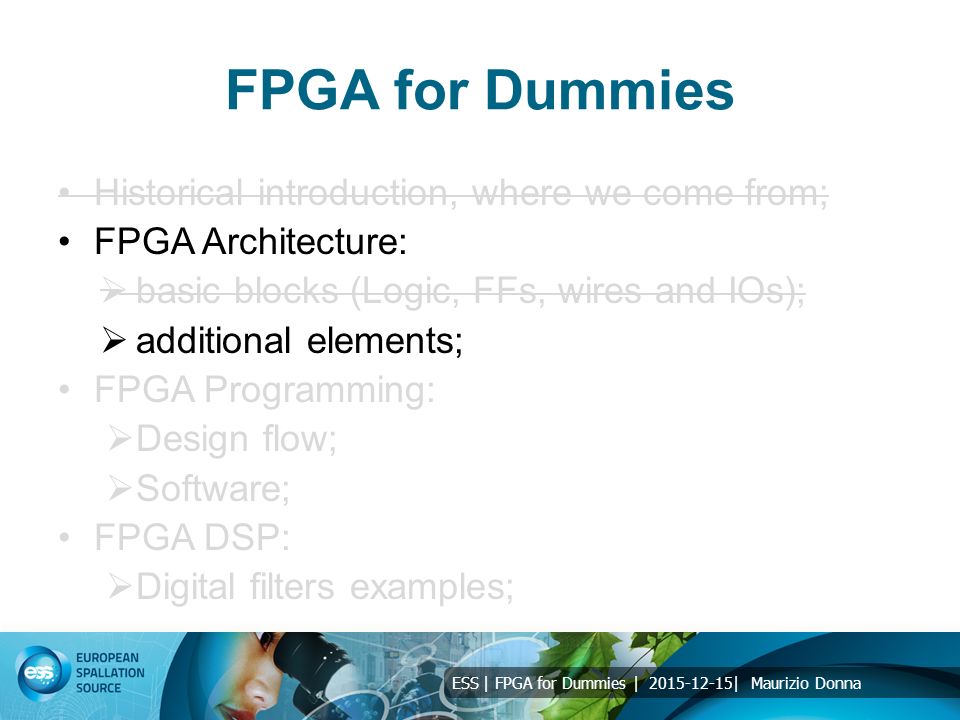 FPGA for Dummies

• Historical introduction, where we come from;
• FPGA Architecture:
➢ basic blocks (Logic, FFs, wires and IOs);
➢ additional elements;
• FPGA Programming:
➢ Design flow;
➢ Software;
• FPGA DSP:
➢ Digital filters examples;

ess EUROPEAN SPALLATION SOURCE

ESS | FPGA for Dummies | 2015-12-15| Maurizio Donna